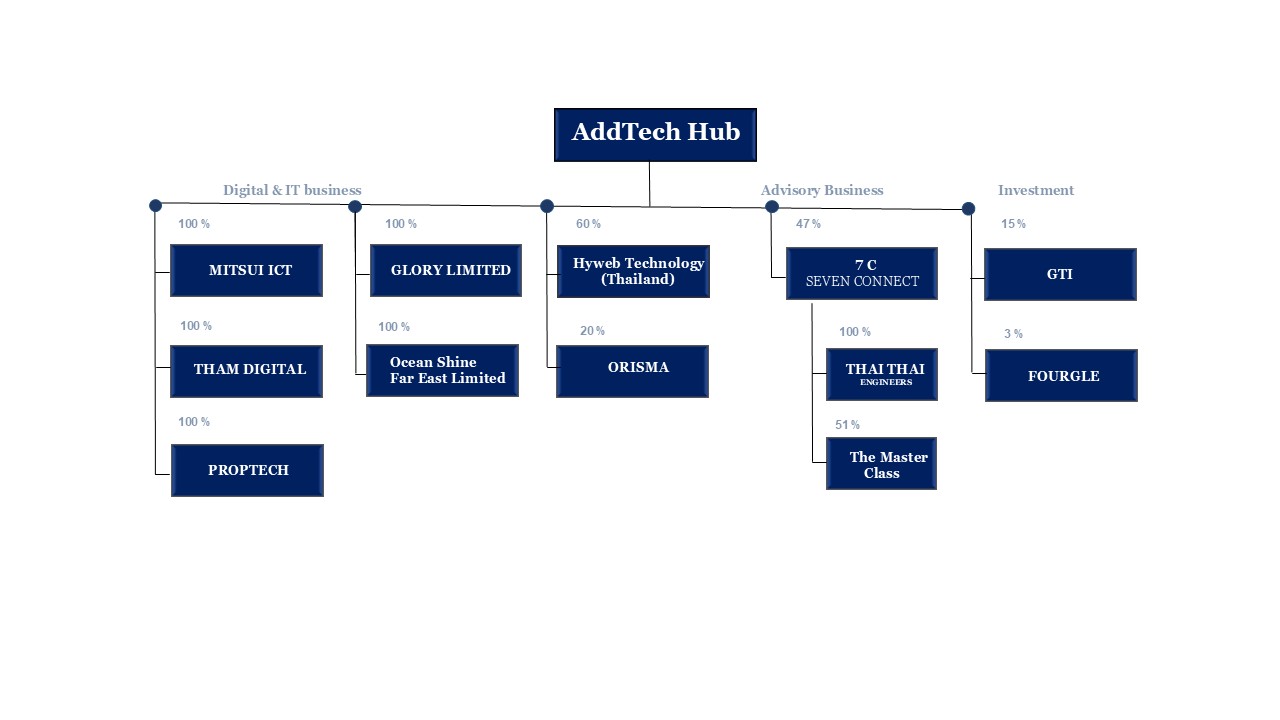 AddTech Hub

Digital & IT business

100 %
MITSUI ICT

100 %
THAM DIGITAL

100 %
PROPTECH

100 %
GLORY LIMITED

100 %
Ocean Shine
Far East Limited

60 %
Hyweb Technology (Thailand)

20 %
ORISMA

Advisory Business

47 %
7 C
SEVEN CONNECT

100 %
THAI THAI
ENGINEERS

51 %
The Master Class

Investment

15 %
GTI

3 %
FOURGLE